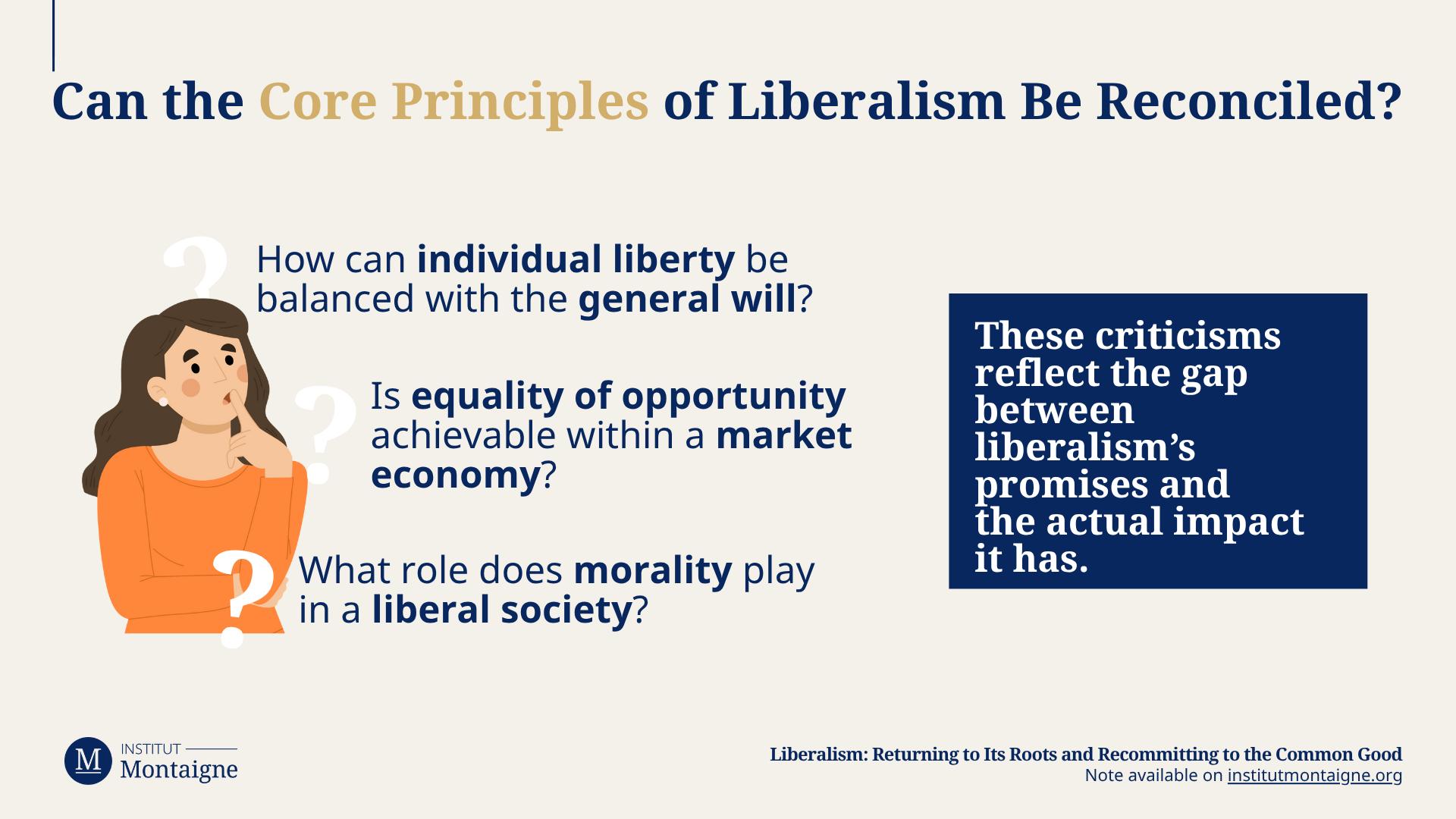 Can the Core Principles of Liberalism Be Reconciled?

How can individual liberty be balanced with the general will?

Is equality of opportunity achievable within a market economy?

What role does morality play in a liberal society?

These criticisms reflect the gap between liberalism's promises and the actual impact it has.

M INSTITUT Montaigne

Liberalism: Returning to Its Roots and Recommitting to the Common Good
Note available on institutmontaigne.org